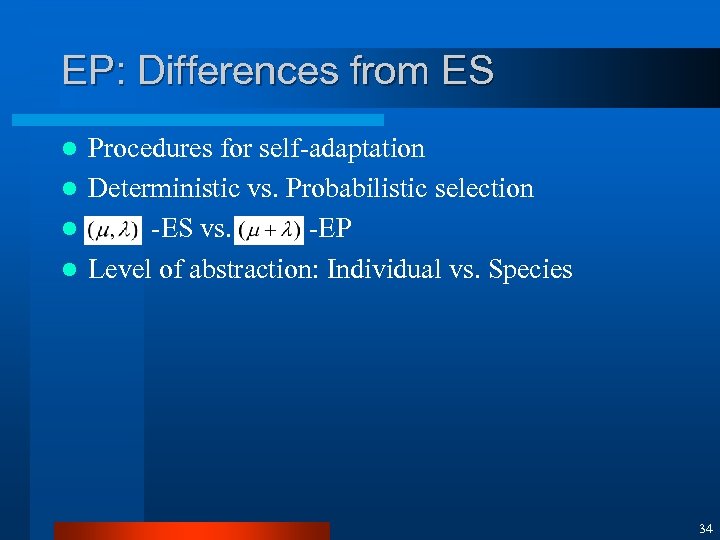 EP: Differences from ES

- Procedures for self-adaptation
- Deterministic vs. Probabilistic selection
- $(\mu, \lambda)$ -ES vs. $(\mu + \lambda)$ -EP
- Level of abstraction: Individual vs. Species

34